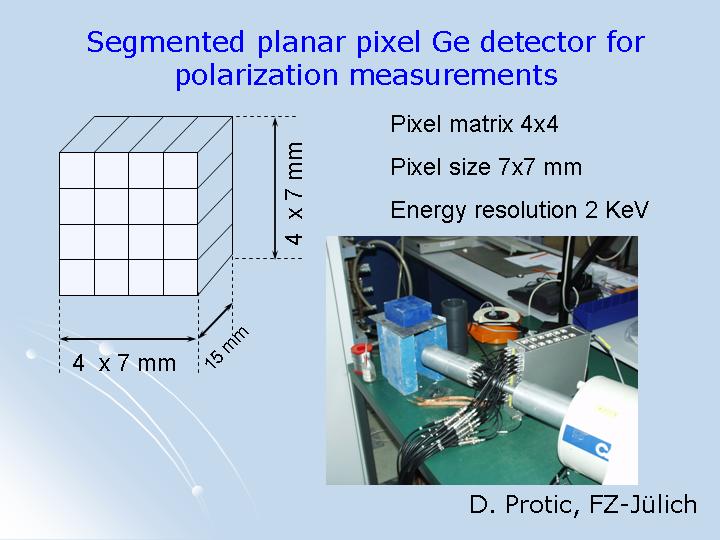 Segmented planar pixel Ge detector for polarization measurements

4 x 7 mm

4 x 7 mm

15 mm

Pixel matrix 4x4

Pixel size 7x7 mm

Energy resolution 2 KeV

D. Protic, FZ-Jülich